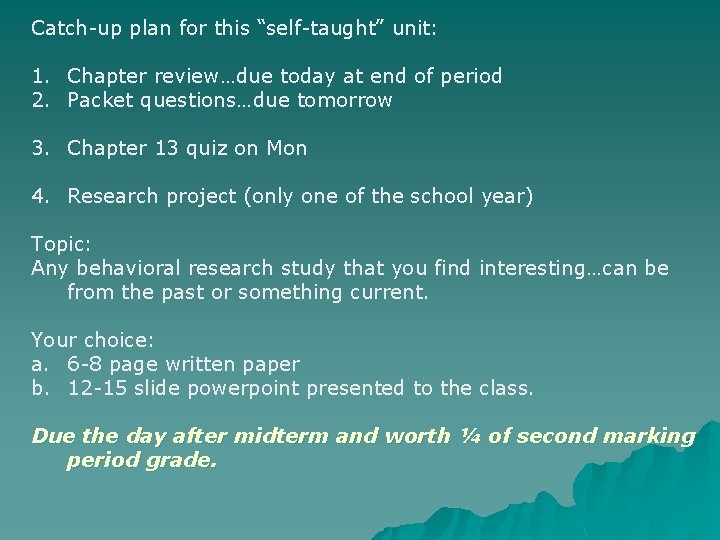 Catch-up plan for this “self-taught” unit:

1. Chapter review…due today at end of period
2. Packet questions…due tomorrow

3. Chapter 13 quiz on Mon

4. Research project (only one of the school year)

Topic:
Any behavioral research study that you find interesting…can be from the past or something current.

Your choice:
a. 6-8 page written paper
b. 12-15 slide powerpoint presented to the class.

Due the day after midterm and worth ¼ of second marking period grade.